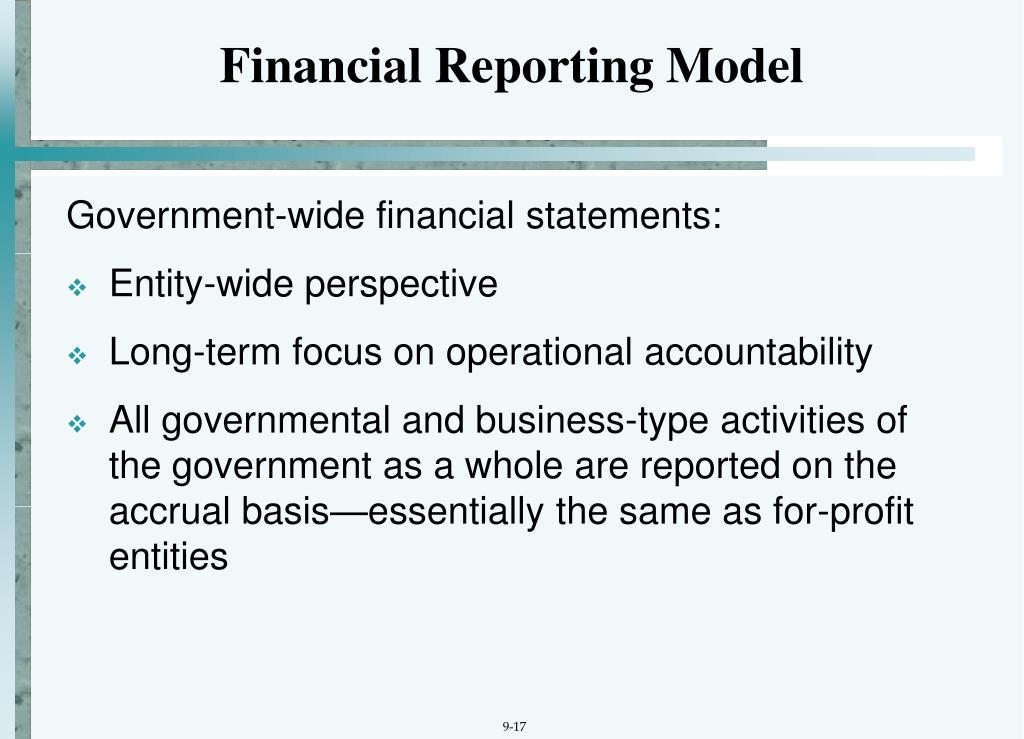 Financial Reporting Model

Government-wide financial statements:

❖ Entity-wide perspective

❖ Long-term focus on operational accountability

❖ All governmental and business-type activities of the government as a whole are reported on the accrual basis—essentially the same as for-profit entities

9-17